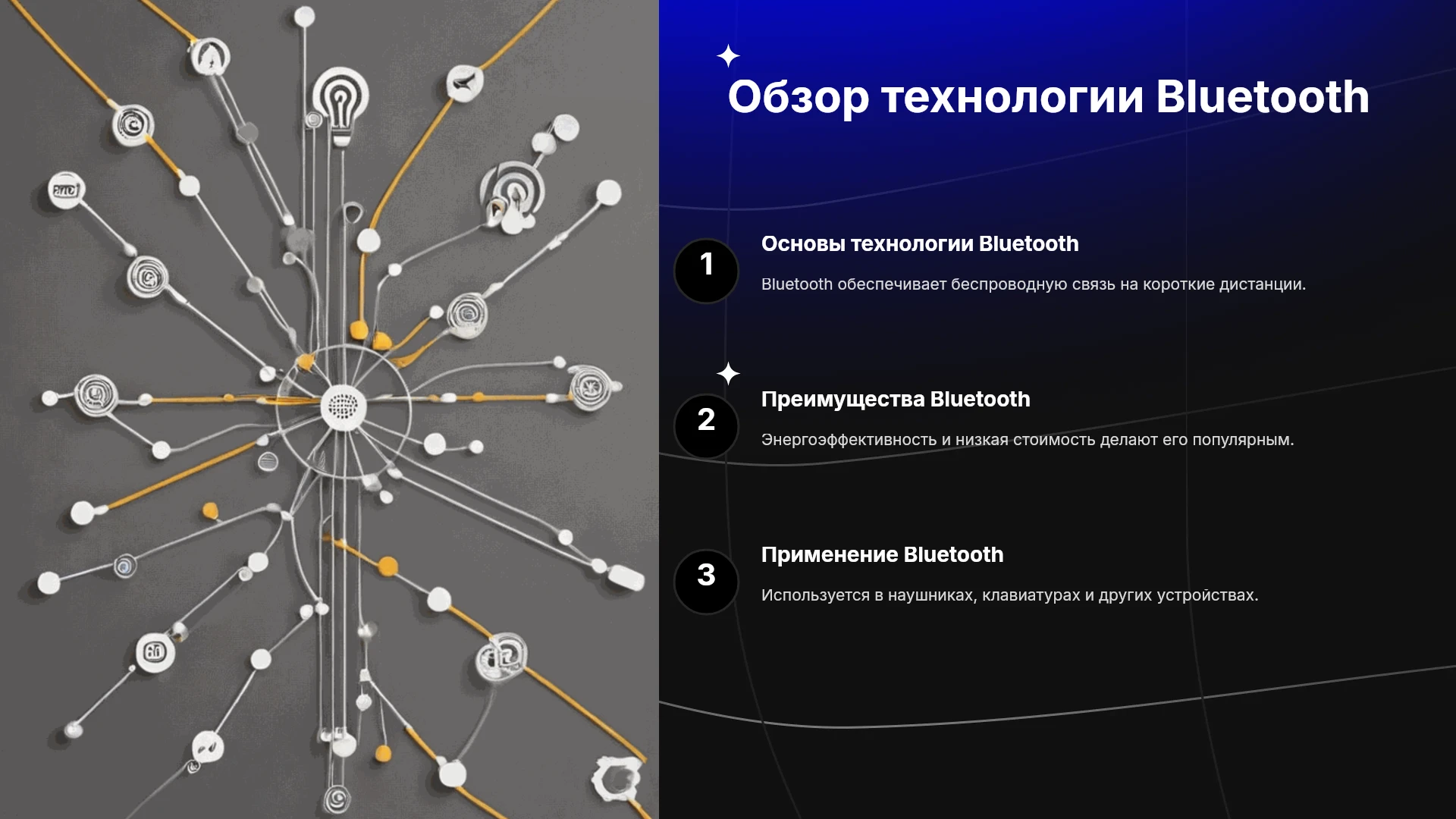 Обзор технологии Bluetooth

1

Основы технологии Bluetooth

Bluetooth обеспечивает беспроводную связь на короткие дистанции.

2

Преимущества Bluetooth

Энергоэффективность и низкая стоимость делают его популярным.

3

Применение Bluetooth

Используется в наушниках, клавиатурах и других устройствах.